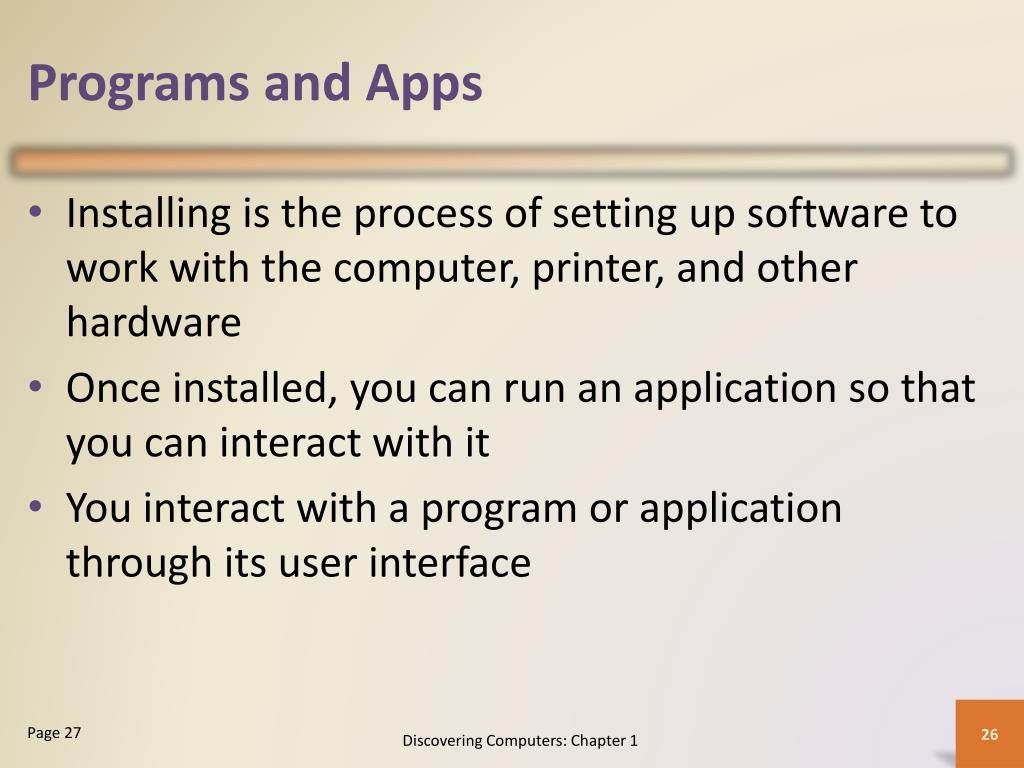 Programs and Apps

• Installing is the process of setting up software to work with the computer, printer, and other hardware

• Once installed, you can run an application so that you can interact with it

• You interact with a program or application through its user interface

Page 27

Discovering Computers: Chapter 1

26